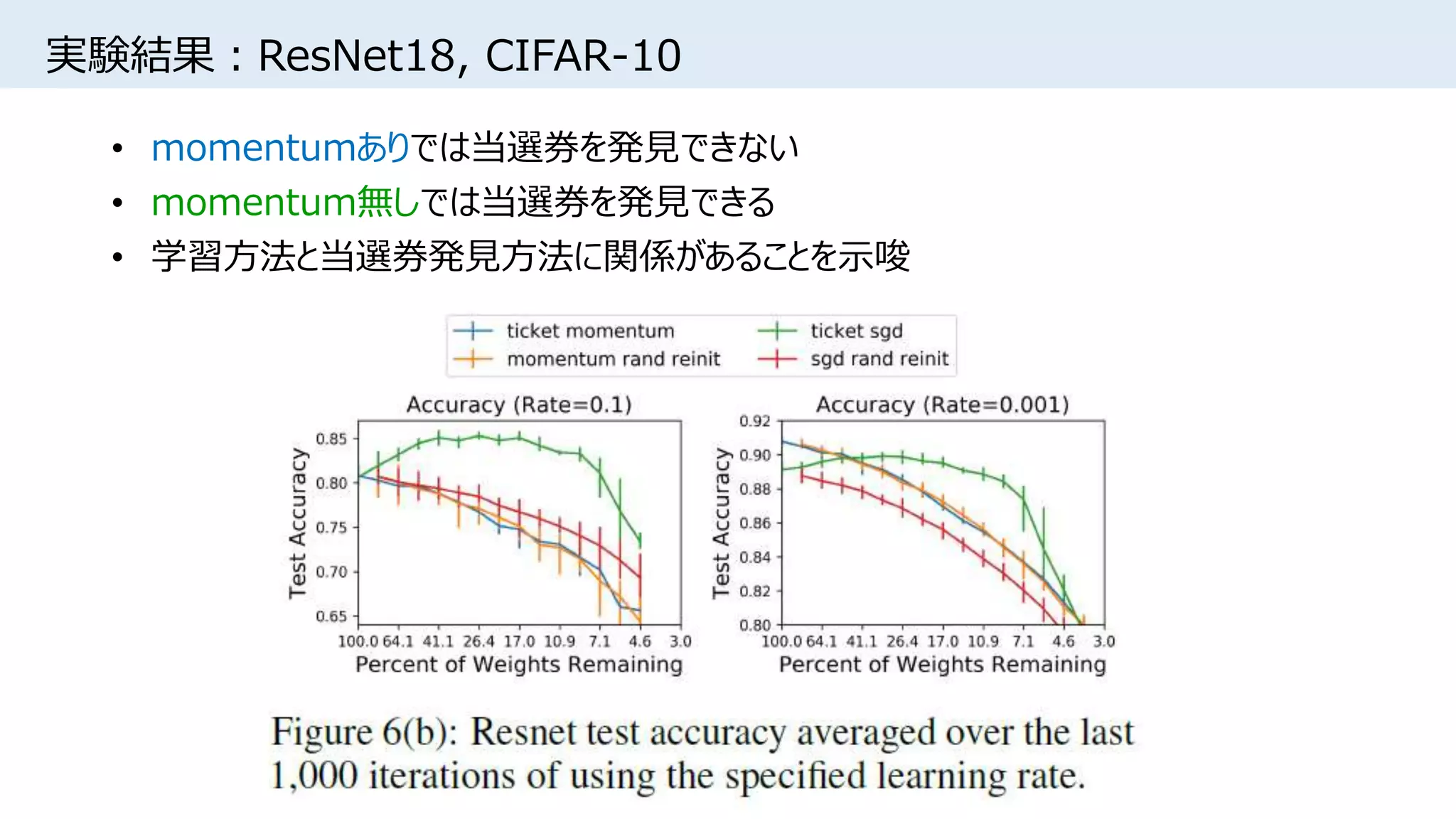 実験結果：ResNet18, CIFAR-10

• momentumありでは当選券を発見できない
• momentum無しでは当選券を発見できる
• 学習方法と当選券発見方法に関係があることを示唆

ticket momentum
momentum rand reinit
ticket sgd
sgd rand reinit

Accuracy (Rate=0.1)
Test Accuracy
0.85
0.80
0.75
0.70
0.65
100.0 64.1 41.1 26.4 17.0 10.9 7.1 4.6 3.0
Percent of Weights Remaining

Accuracy (Rate=0.001)
Test Accuracy
0.92
0.90
0.88
0.86
0.84
0.82
0.80
100.0 64.1 41.1 26.4 17.0 10.9 7.1 4.6 3.0
Percent of Weights Remaining

Figure 6(b): Resnet test accuracy averaged over the last 1,000 iterations of using the specified learning rate.